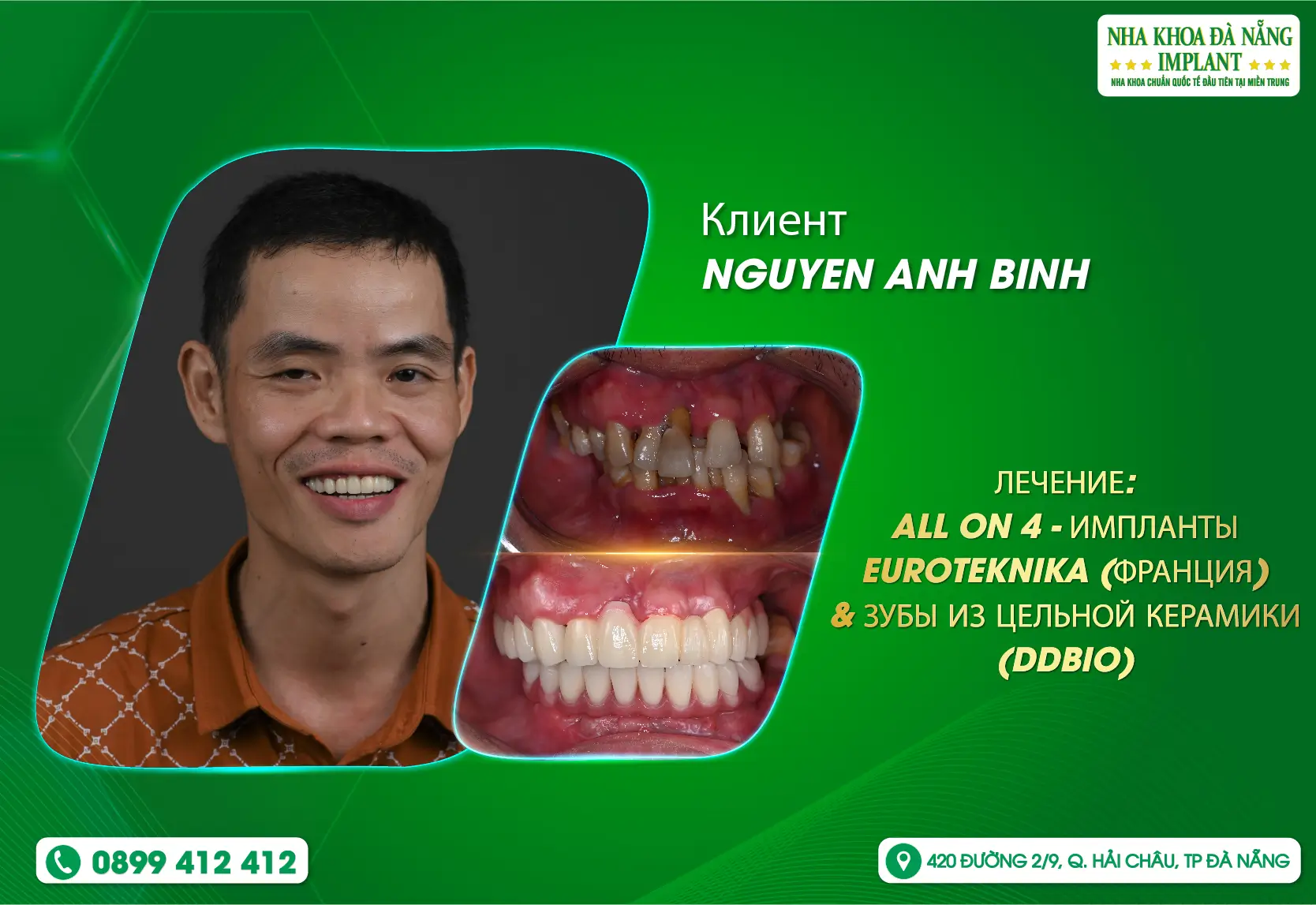 NHA KHOA ĐÀ NẴNG
IMPLANT
NHA KHOA CHUẨN QUỐC TẾ ĐẦU TIÊN TẠI MIỀN TRUNG

Клиент
NGUYEN ANH BINH

ЛЕЧЕНИЕ:
ALL ON 4 - ИМПЛАНТЫ
EUROTEKNIKA (ФРАНЦИЯ)
& ЗУБЫ ИЗ ЦЕЛЬНОЙ КЕРАМИКИ
(DDBIO)

0899 412 412

420 ĐƯỜNG 2/9, Q. HẢI CHÂU, TP ĐÀ NẴNG